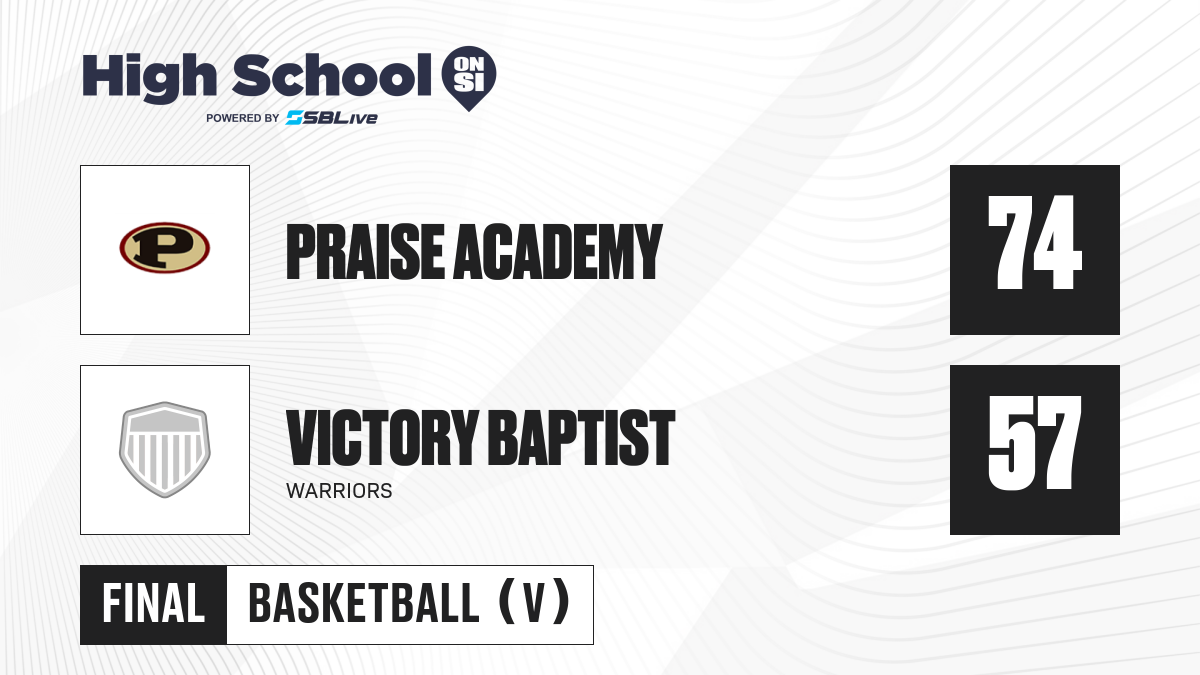 High School ON SI
POWERED BY SBLive

P

PRAISE ACADEMY

74

VICTORY BAPTIST
WARRIORS

57

FINAL
BASKETBALL (V)